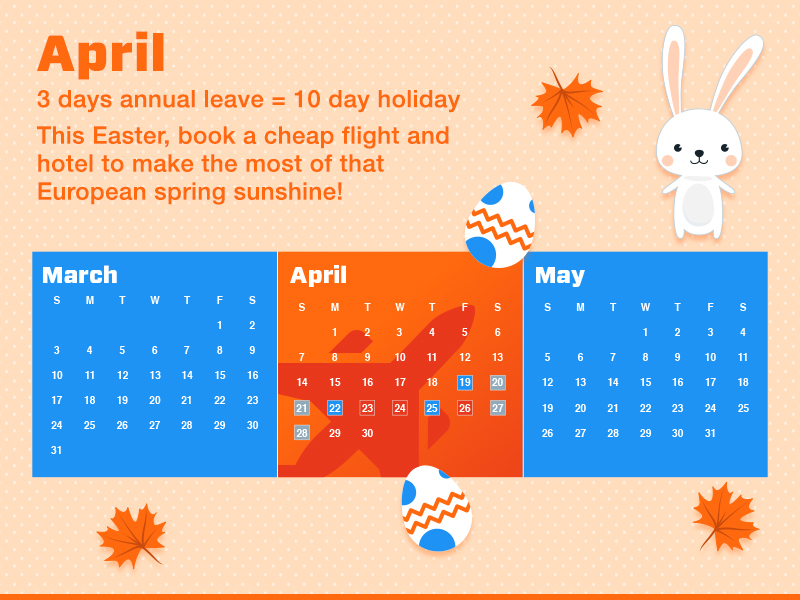 April

3 days annual leave = 10 day holiday

This Easter, book a cheap flight and hotel to make the most of that European spring sunshine!

March

| S | M | T | W | T | F | S |
|---|---|---|---|---|---|---|
| | | | | | 1 | 2 |
| 3 | 4 | 5 | 6 | 7 | 8 | 9 |
| 10 | 11 | 12 | 13 | 14 | 15 | 16 |
| 17 | 18 | 19 | 20 | 21 | 22 | 23 |
| 24 | 25 | 26 | 27 | 28 | 29 | 30 |
| 31 | | | | | | |

April

| S | M | T | W | T | F | S |
|---|---|---|---|---|---|---|
| | 1 | 2 | 3 | 4 | 5 | 6 |
| 7 | 8 | 9 | 10 | 11 | 12 | 13 |
| 14 | 15 | 16 | 17 | 18 | 19 | 20 |
| 21 | 22 | 23 | 24 | 25 | 26 | 27 |
| 28 | 29 | 30 | | | | |

May

| S | M | T | W | T | F | S |
|---|---|---|---|---|---|---|
| | | | 1 | 2 | 3 | 4 |
| 5 | 6 | 7 | 8 | 9 | 10 | 11 |
| 12 | 13 | 14 | 15 | 16 | 17 | 18 |
| 19 | 20 | 21 | 22 | 23 | 24 | 25 |
| 26 | 27 | 28 | 29 | 30 | 31 | |